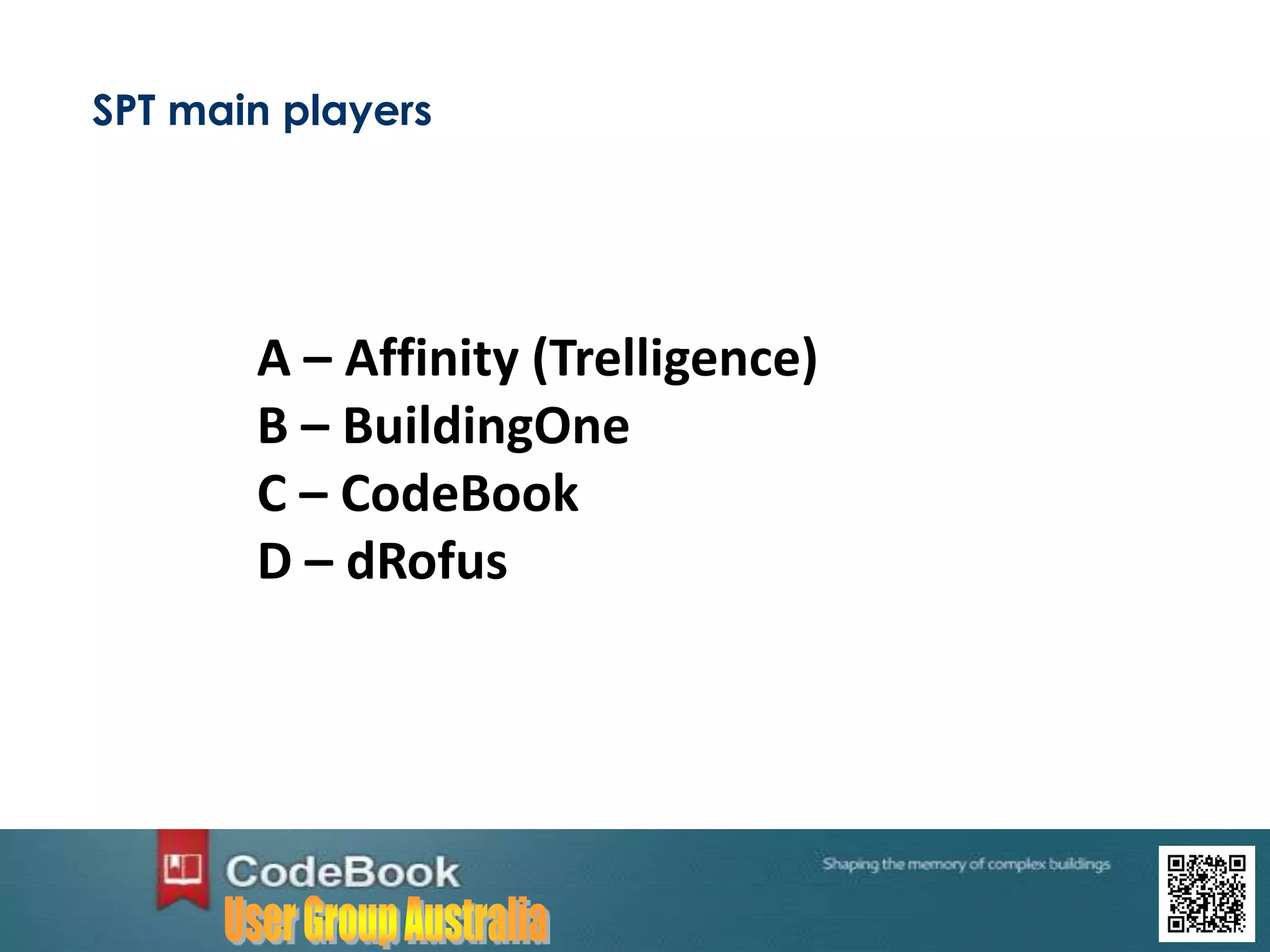 SPT main players

A – Affinity (Trelligence)
B – BuildingOne
C – CodeBook
D – dRofus

CodeBook
User Group Australia

Shaping the memory of complex buildings